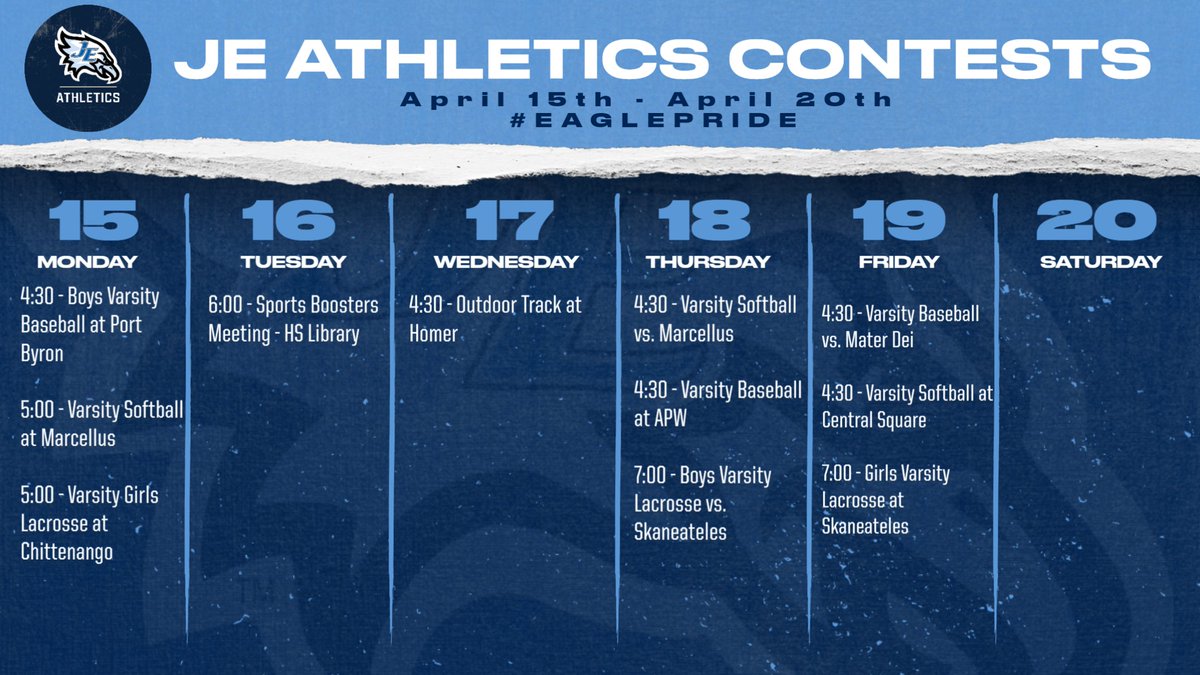 JE
ATHLETICS

JE ATHLETICS CONTESTS
April 15th - April 20th
#EAGLEPRIDE

15
MONDAY
4:30 - Boys Varsity Baseball at Port Byron

5:00 - Varsity Softball at Marcellus

5:00 - Varsity Girls Lacrosse at Chittenango

16
TUESDAY
6:00 - Sports Boosters Meeting - HS Library

17
WEDNESDAY
4:30 - Outdoor Track at Homer

18
THURSDAY
4:30 - Varsity Softball vs. Marcellus

4:30 - Varsity Baseball at APW

7:00 - Boys Varsity Lacrosse vs. Skaneateles

19
FRIDAY
4:30 - Varsity Baseball vs. Mater Dei

4:30 - Varsity Softball at Central Square

7:00 - Girls Varsity Lacrosse at Skaneateles

20
SATURDAY